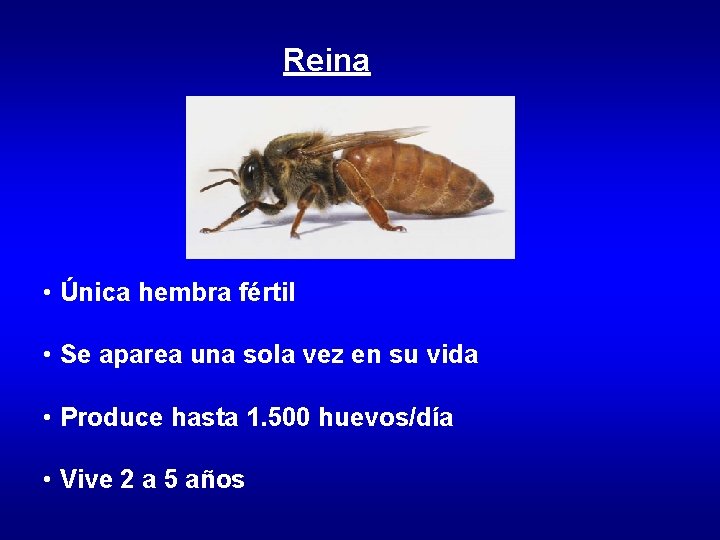 Reina

• Única hembra fértil

• Se aparea una sola vez en su vida

• Produce hasta 1.500 huevos/día

• Vive 2 a 5 años